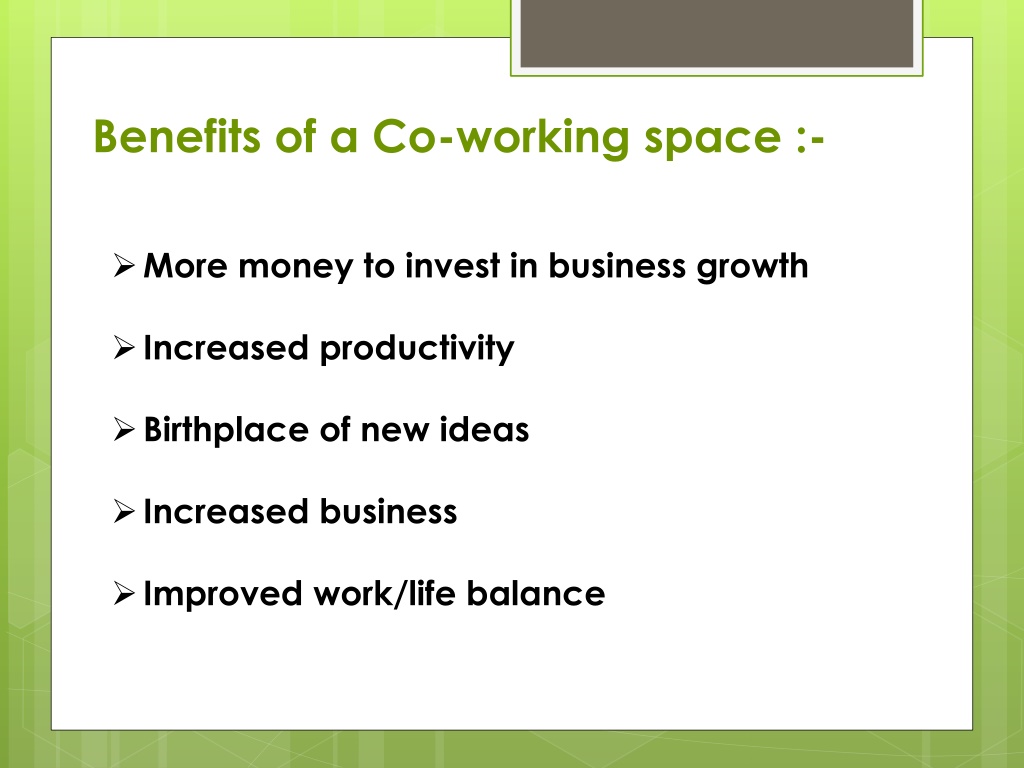 Benefits of a Co-working space :-

➢ More money to invest in business growth

➢ Increased productivity

➢ Birthplace of new ideas

➢ Increased business

➢ Improved work/life balance